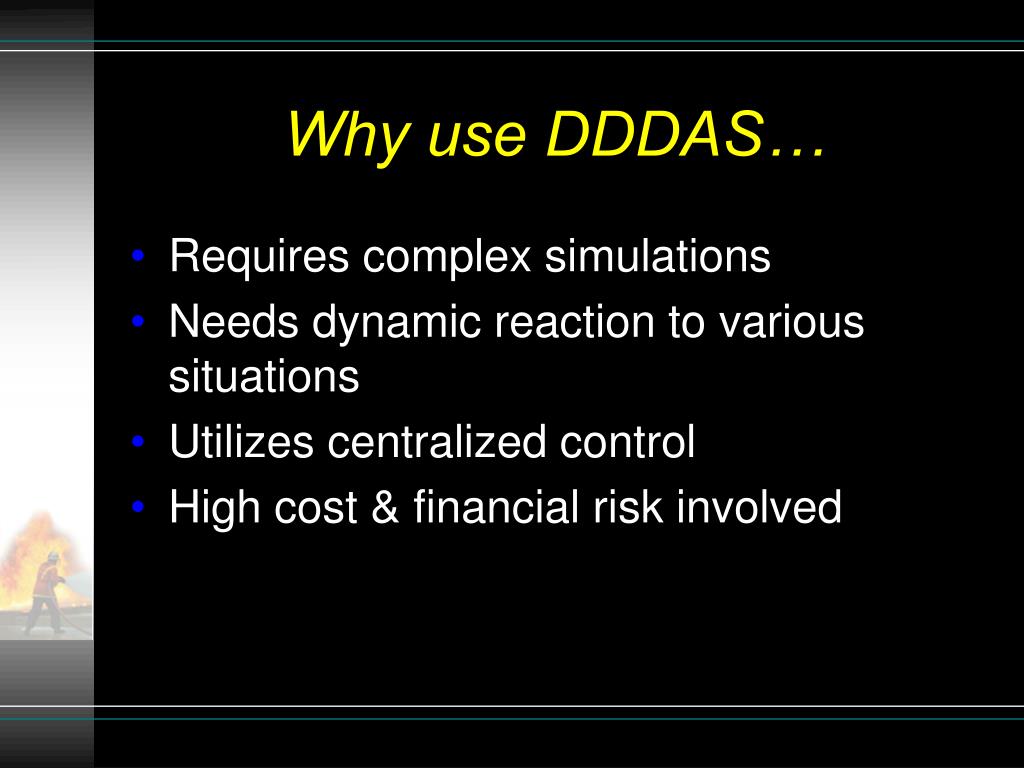 Why use DDDAS…

• Requires complex simulations
• Needs dynamic reaction to various situations
• Utilizes centralized control
• High cost & financial risk involved